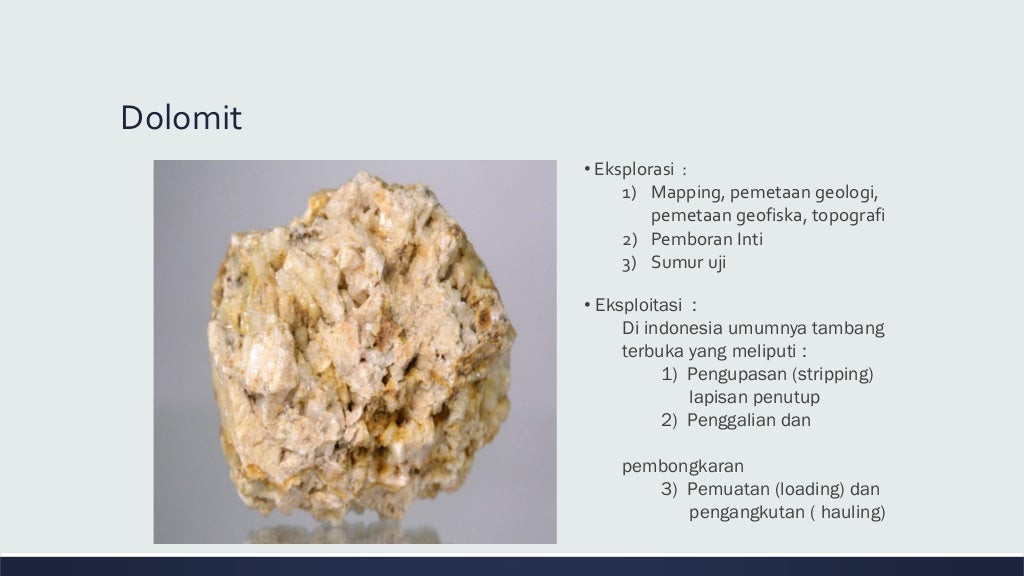 Dolomit

• Eksplorasi :
1) Mapping, pemetaan geologi, pemetaan geofiska, topografi
2) Pemboran Inti
3) Sumur uji

• Eksploitasi :
Di indonesia umumnya tambang terbuka yang meliputi :
1) Pengupasan (stripping) lapisan penutup
2) Penggalian dan

pembongkaran
3) Pemuatan (loading) dan pengangkutan ( hauling)